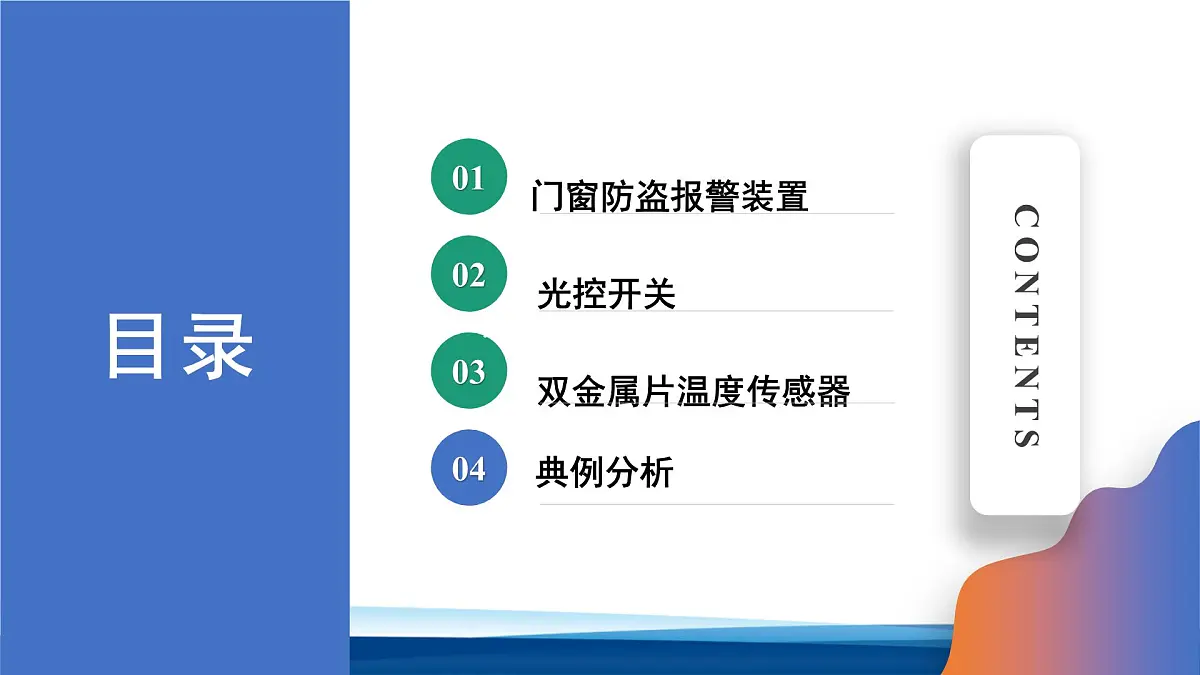 目录

01 门窗防盗报警装置

02 光控开关

03 双金属片温度传感器

04 典例分析

CONTENTS